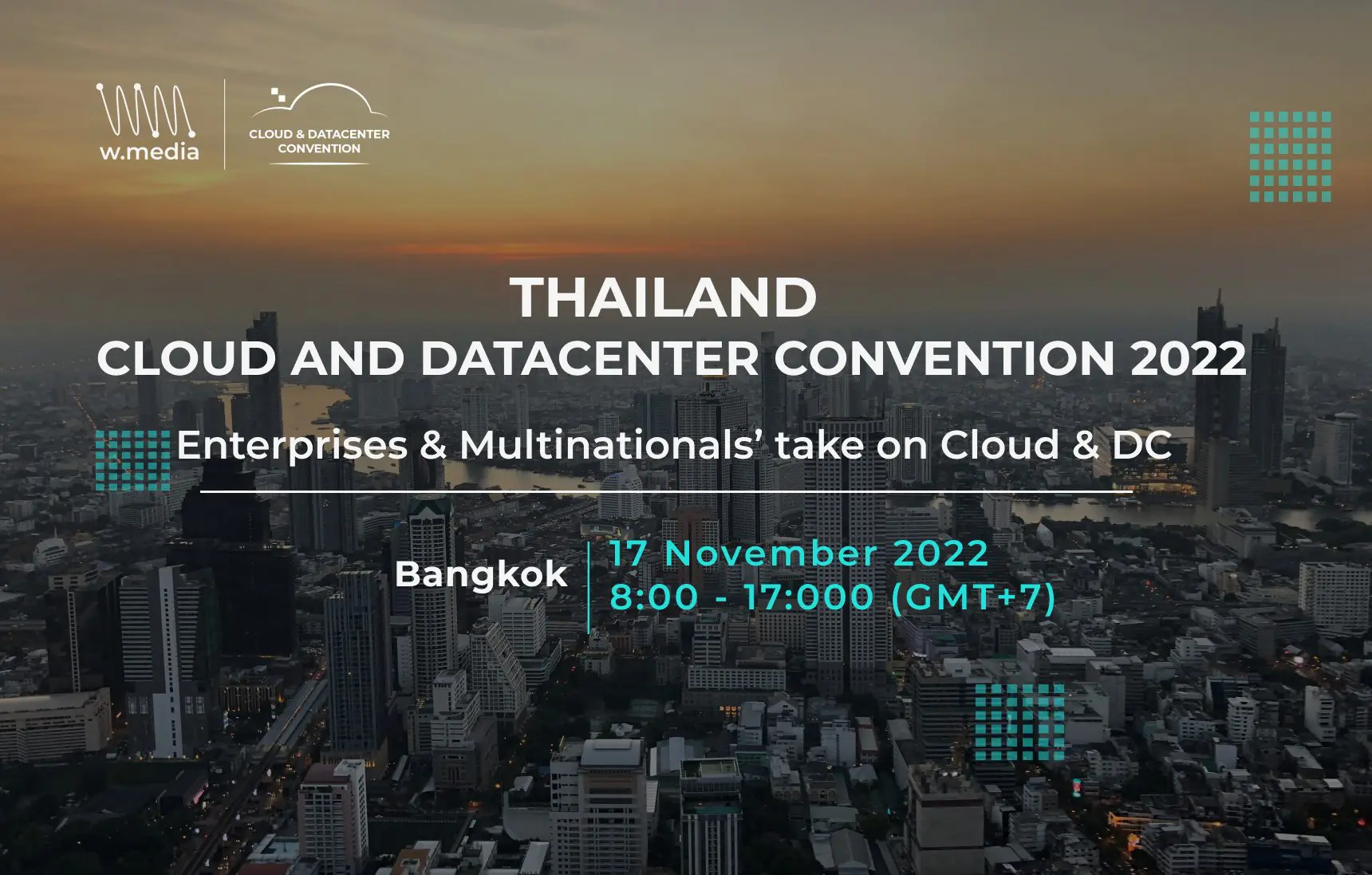 w.media

CLOUD & DATACENTER CONVENTION

THAILAND
CLOUD AND DATACENTER CONVENTION 2022

Enterprises & Multinationals' take on Cloud & DC

Bangkok

17 November 2022
8:00 - 17:000 (GMT+7)